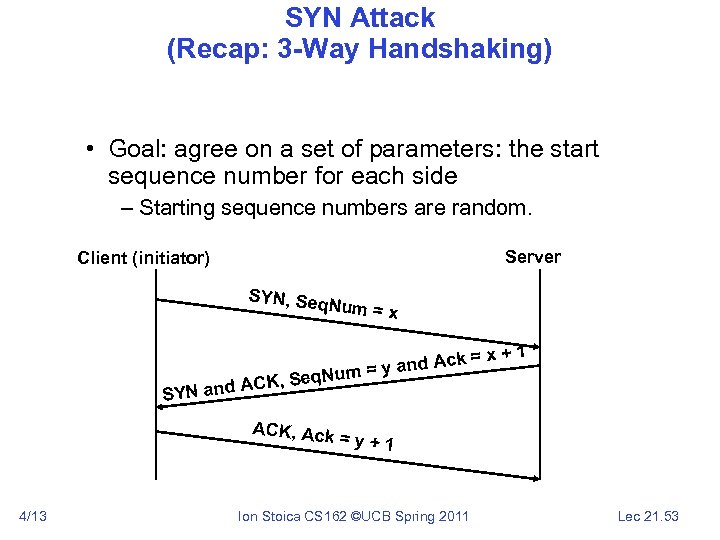 SYN Attack
(Recap: 3-Way Handshaking)

• Goal: agree on a set of parameters: the start sequence number for each side
– Starting sequence numbers are random.

Client (initiator)

Server

SYN, SeqNum = x

SYN and ACK, SeqNum = y and Ack = x + 1

ACK, Ack = y + 1

4/13

Ion Stoica CS162 ©UCB Spring 2011

Lec 21.53